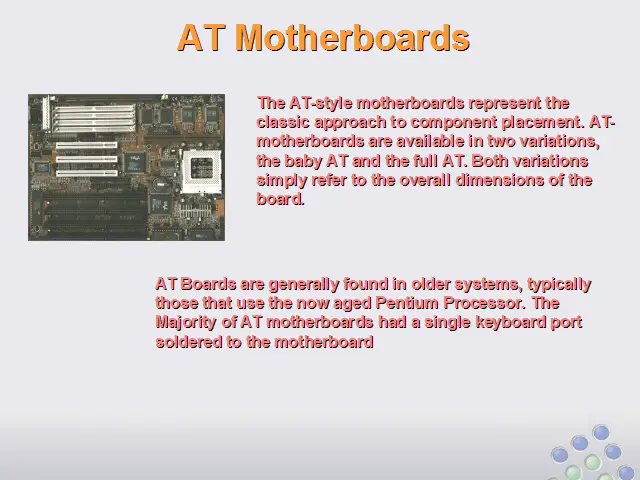 AT Motherboards

The AT-style motherboards represent the classic approach to component placement. AT-motherboards are available in two variations, the baby AT and the full AT. Both variations simply refer to the overall dimensions of the board.

AT Boards are generally found in older systems, typically those that use the now aged Pentium Processor. The Majority of AT motherboards had a single keyboard port soldered to the motherboard